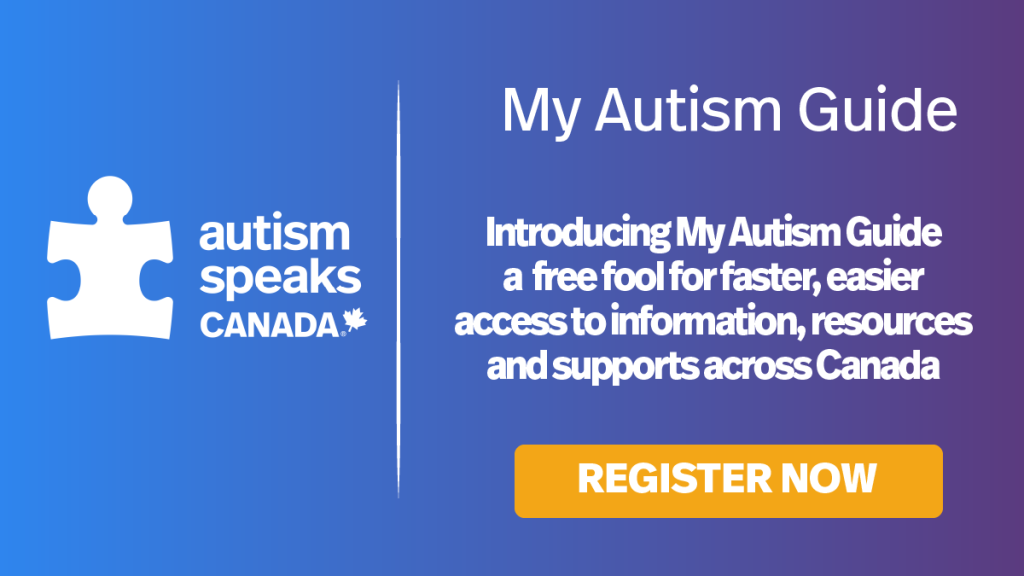 autism speaks CANADA

My Autism Guide

Introducing My Autism Guide a free fool for faster, easier access to information, resources and supports across Canada

REGISTER NOW